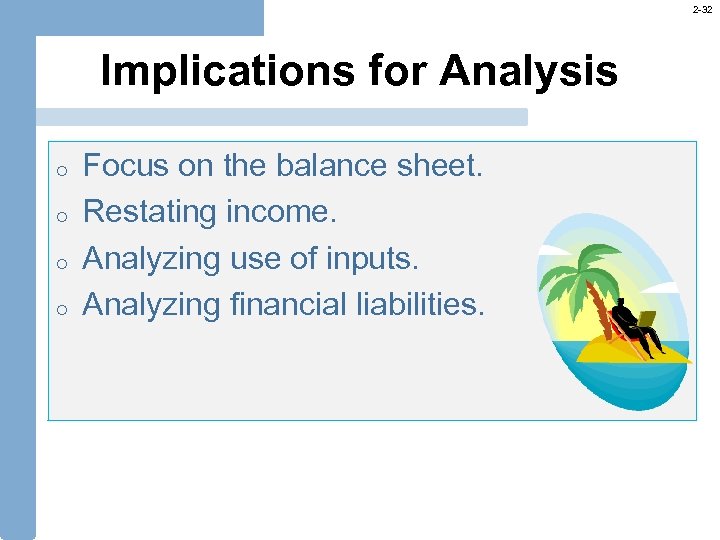 2-32

Implications for Analysis

o Focus on the balance sheet.
o Restating income.
o Analyzing use of inputs.
o Analyzing financial liabilities.